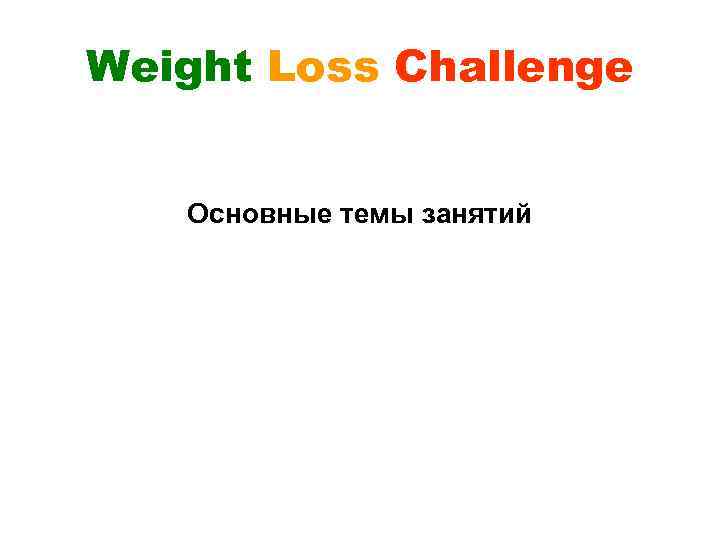 Weight Loss Challenge

Основные темы занятий